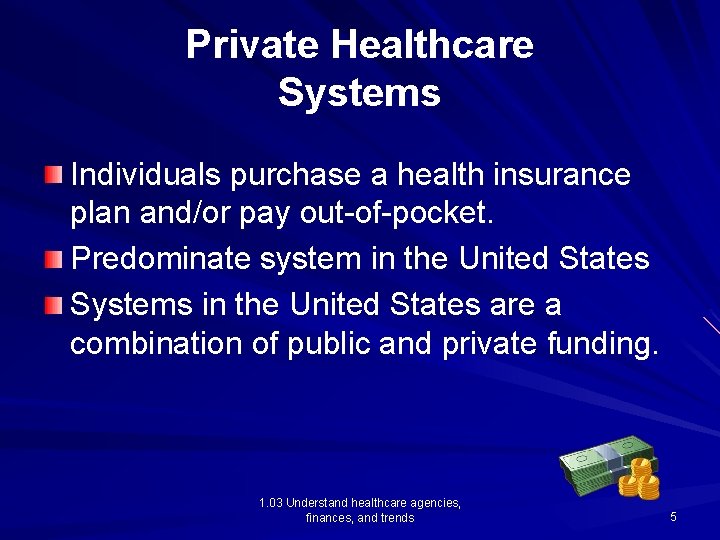 Private Healthcare Systems

Individuals purchase a health insurance plan and/or pay out-of-pocket.

Predominate system in the United States

Systems in the United States are a combination of public and private funding.

1.03 Understand healthcare agencies, finances, and trends

5